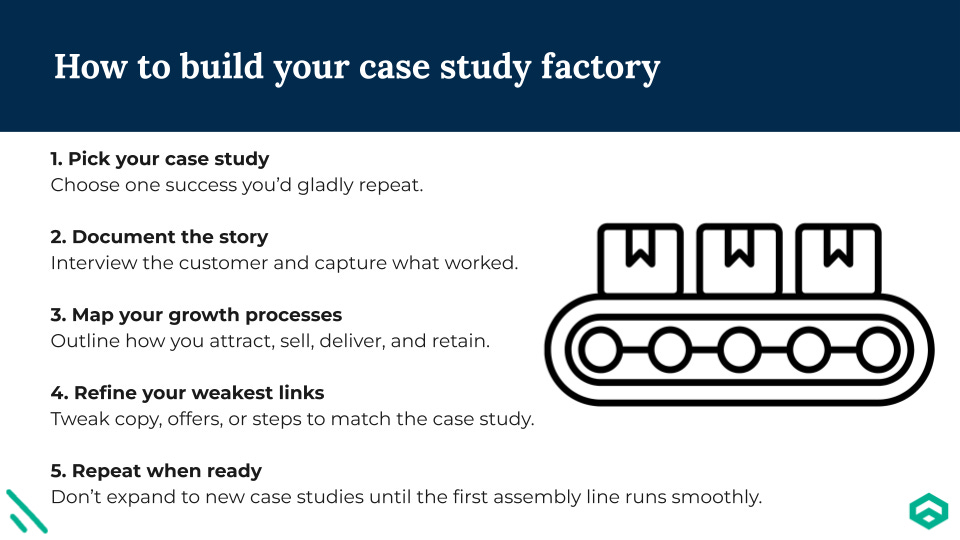 How to build your case study factory

1. Pick your case study
Choose one success you'd gladly repeat.

2. Document the story
Interview the customer and capture what worked.

3. Map your growth processes
Outline how you attract, sell, deliver, and retain.

4. Refine your weakest links
Tweak copy, offers, or steps to match the case study.

5. Repeat when ready
Don't expand to new case studies until the first assembly line runs smoothly.